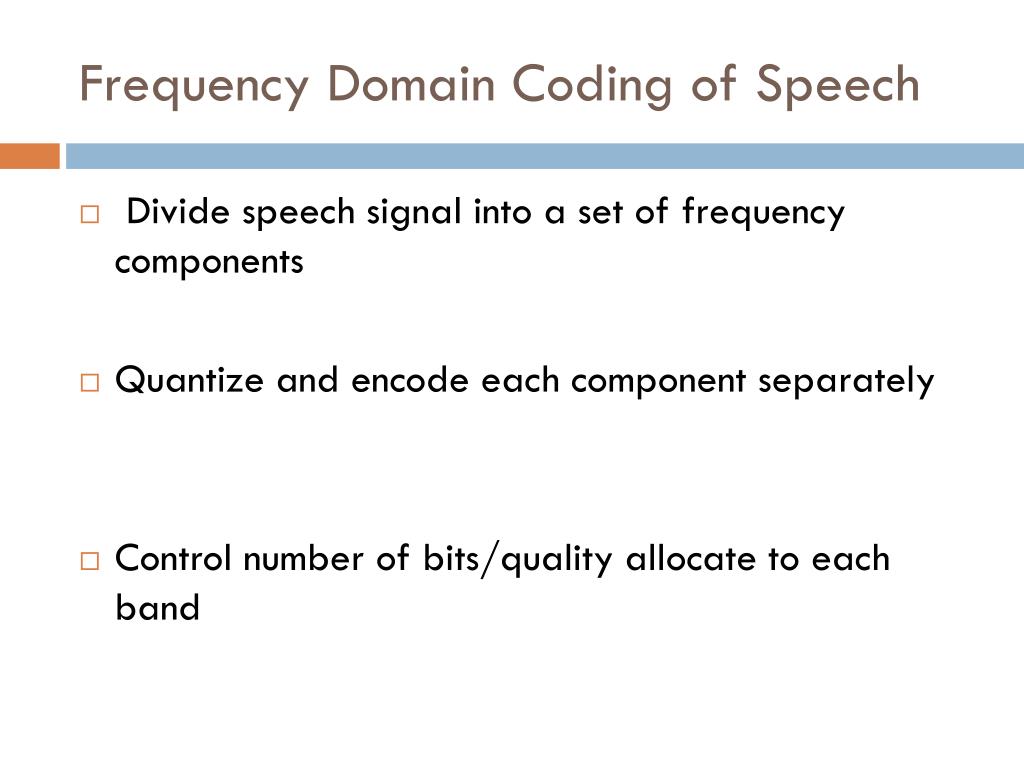 Frequency Domain Coding of Speech

□ Divide speech signal into a set of frequency components

□ Quantize and encode each component separately

□ Control number of bits/quality allocate to each band